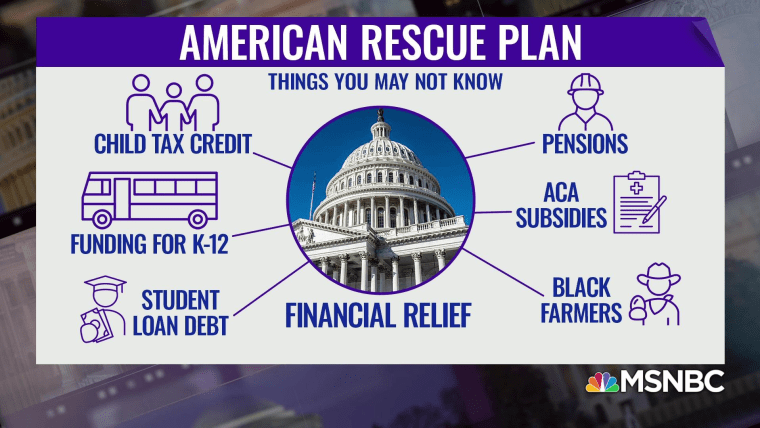 AMERICAN RESCUE PLAN

THINGS YOU MAY NOT KNOW

CHILD TAX CREDIT

FUNDING FOR K-12

STUDENT LOAN DEBT

FINANCIAL RELIEF

PENSIONS

ACA SUBSIDIES

BLACK FARMERS

MSNBC